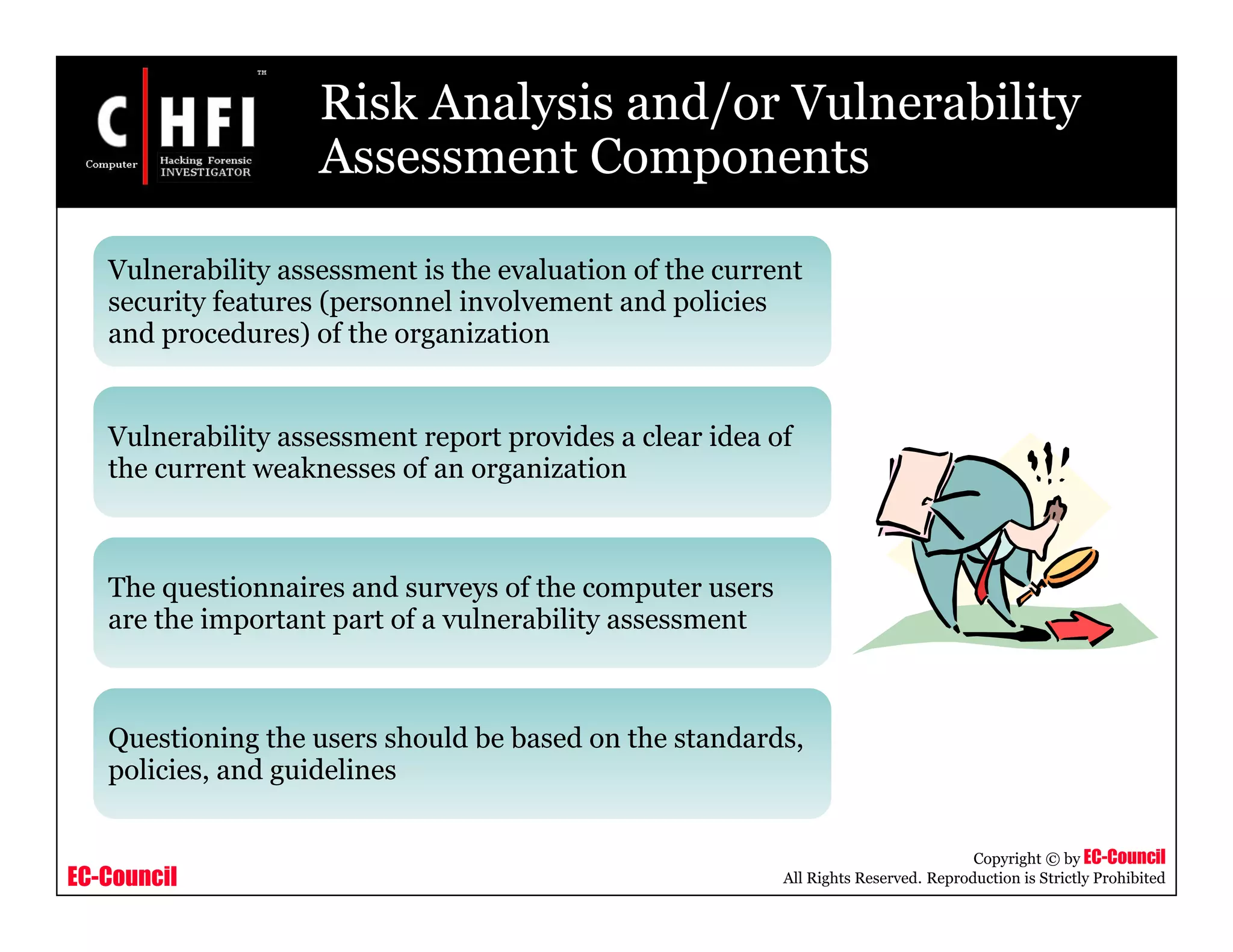 C HFI
TM
Computer Hacking Forensic INVESTIGATOR

Risk Analysis and/or Vulnerability Assessment Components

Vulnerability assessment is the evaluation of the current security features (personnel involvement and policies and procedures) of the organization

Vulnerability assessment report provides a clear idea of the current weaknesses of an organization

The questionnaires and surveys of the computer users are the important part of a vulnerability assessment

Questioning the users should be based on the standards, policies, and guidelines

EC-Council

Copyright © by EC-Council
All Rights Reserved. Reproduction is Strictly Prohibited